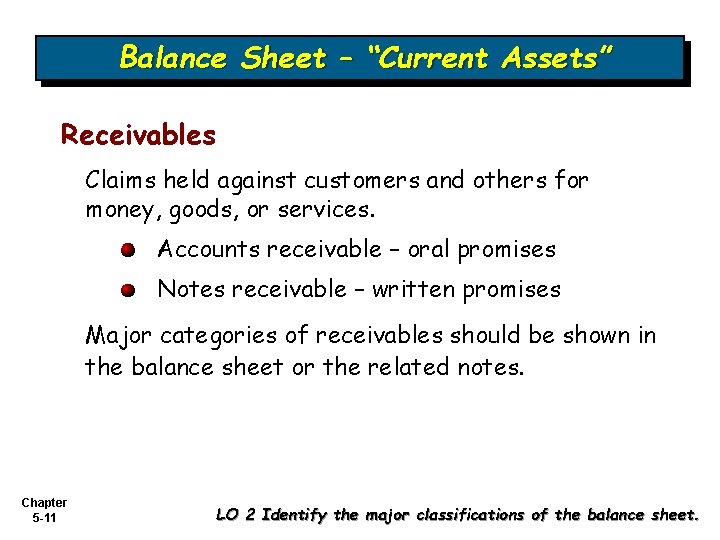 Balance Sheet – "Current Assets"

Receivables

Claims held against customers and others for money, goods, or services.

Accounts receivable – oral promises

Notes receivable – written promises

Major categories of receivables should be shown in the balance sheet or the related notes.

Chapter 5-11

LO 2 Identify the major classifications of the balance sheet.